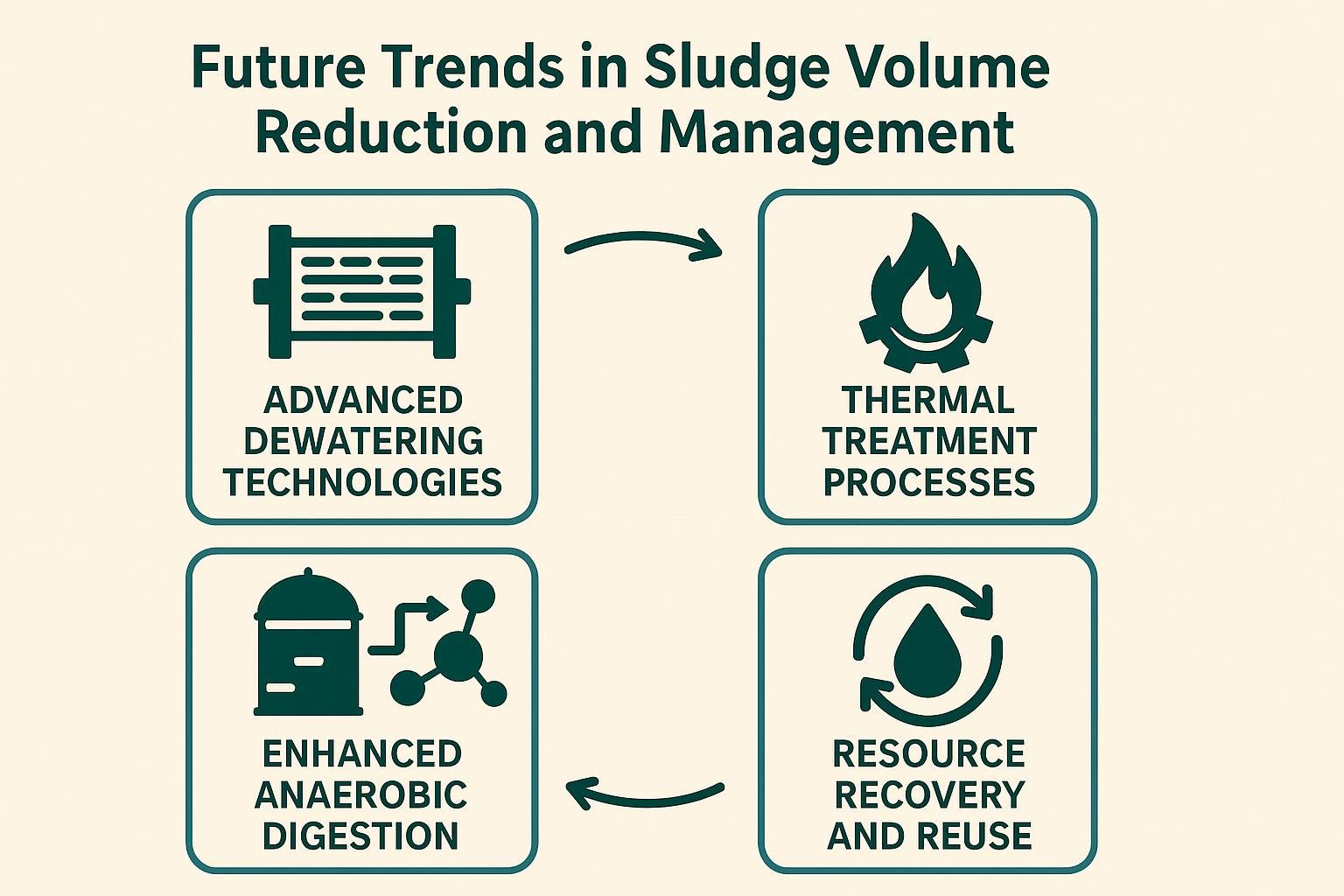 Future Trends in Sludge Volume Reduction and Management

ADVANCED DEWATERING TECHNOLOGIES

THERMAL TREATMENT PROCESSES

ENHANCED ANAEROBIC DIGESTION

RESOURCE RECOVERY AND REUSE